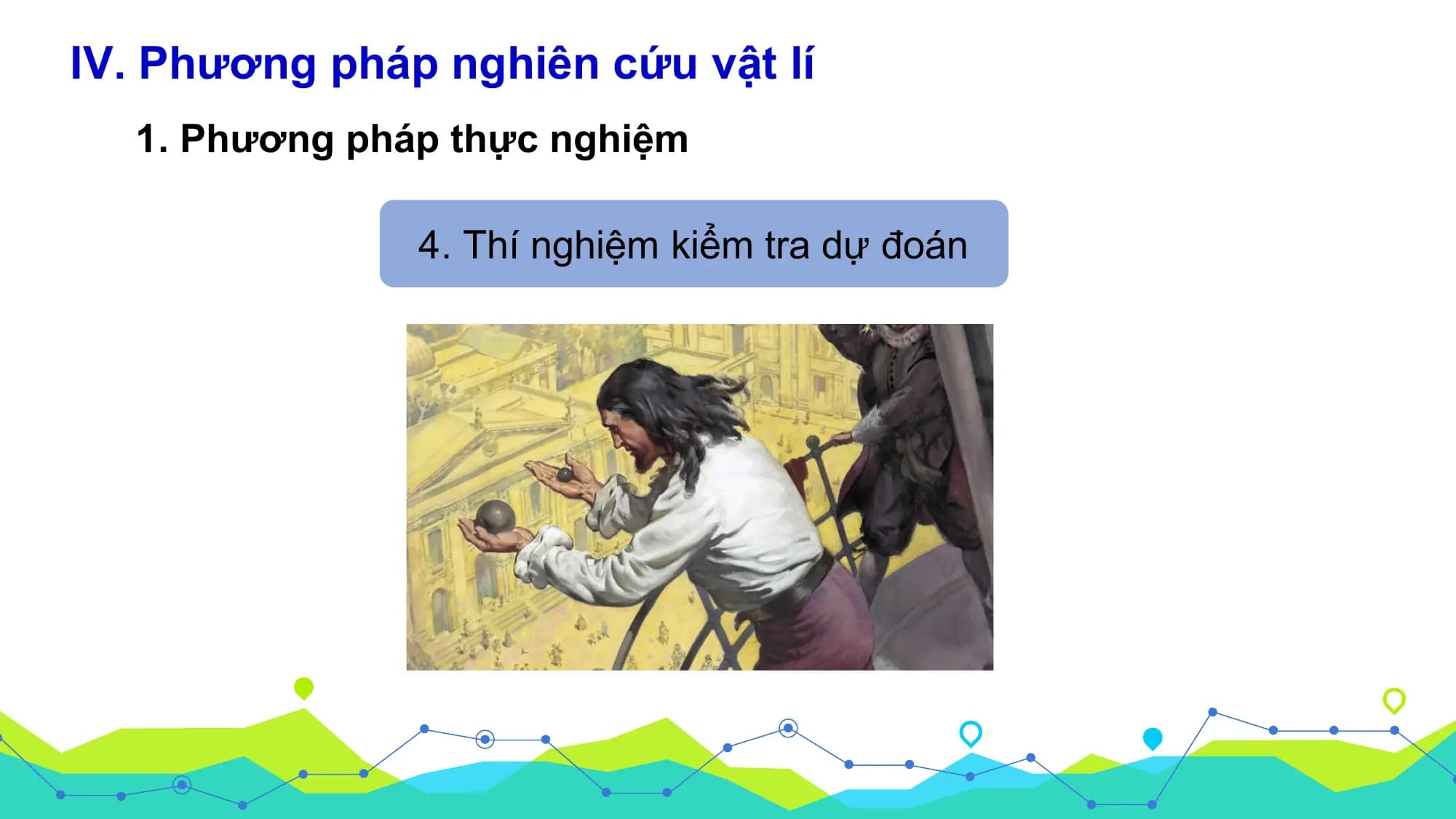 IV. Phương pháp nghiên cứu vật lí

1. Phương pháp thực nghiệm

4. Thí nghiệm kiểm tra dự đoán